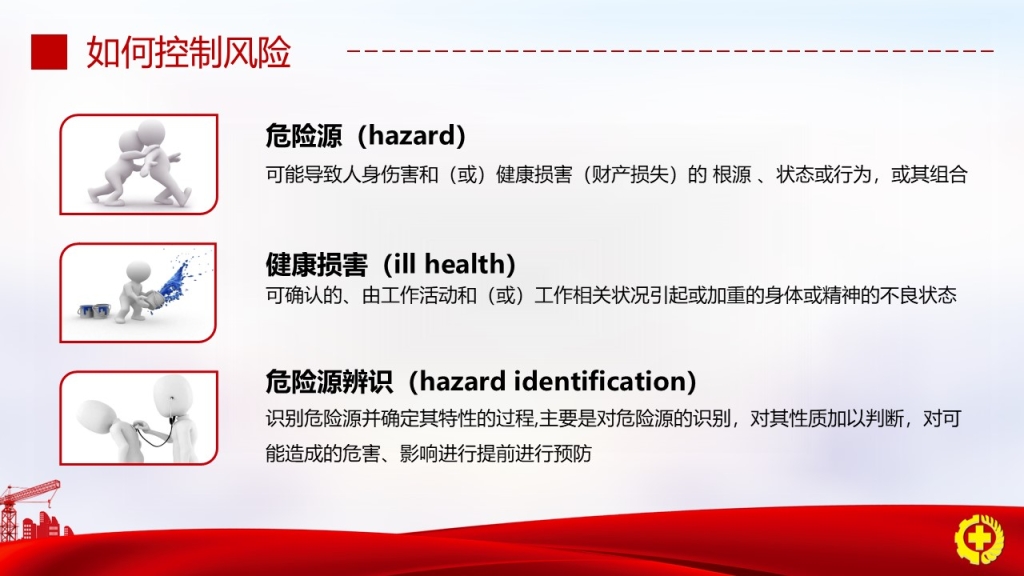 如何控制风险

危险源（hazard）

可能导致人身伤害和（或）健康损害（财产损失）的 根源 、状态或行为，或其组合

健康损害（ill health）

可确认的、由工作活动和（或）工作相关状况引起或加重的身体或精神的不良状态

危险源辨识（hazard identification）

识别危险源并确定其特性的过程,主要是对危险源的识别，对其性质加以判断，对可能造成的危害、影响进行提前进行预防